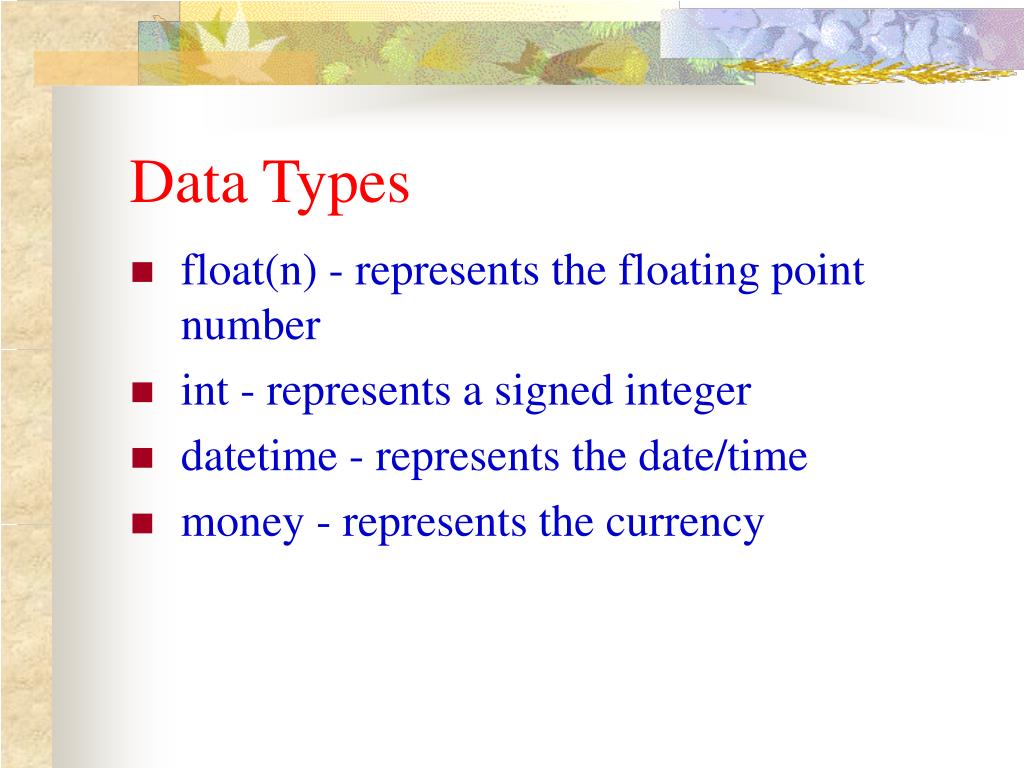 Data Types

- float(n) - represents the floating point number
- int - represents a signed integer
- datetime - represents the date/time
- money - represents the currency